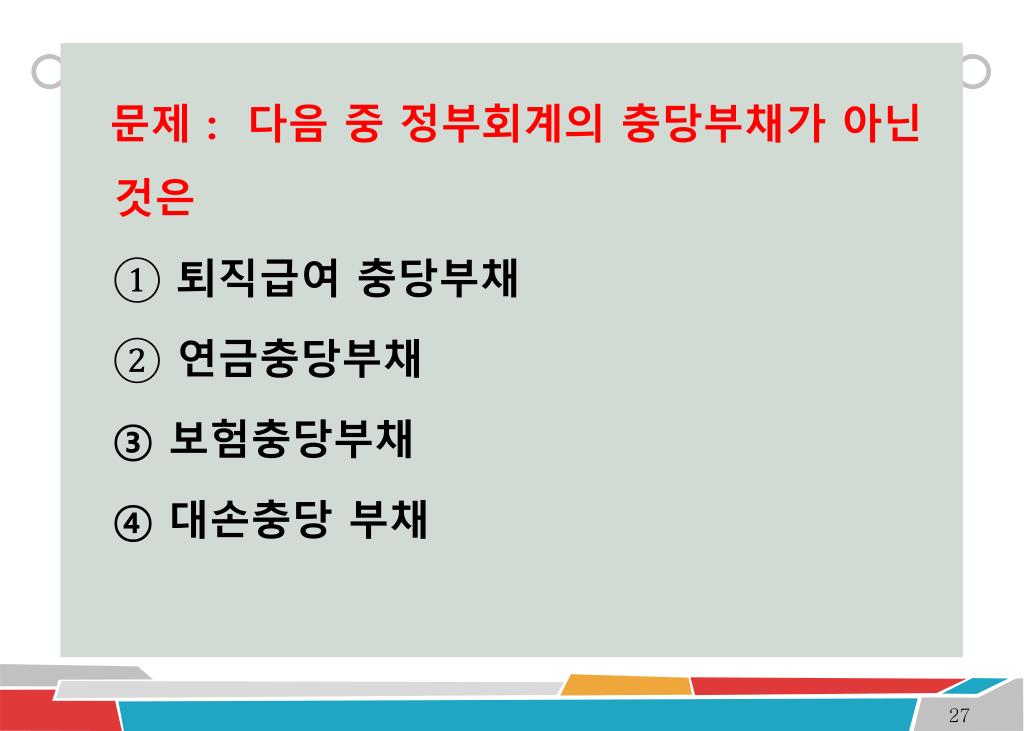 문제 : 다음 중 정부회계의 충당부채가 아닌 것은

① 퇴직급여 충당부채

② 연금충당부채

③ 보험충당부채

④ 대손충당 부채

27